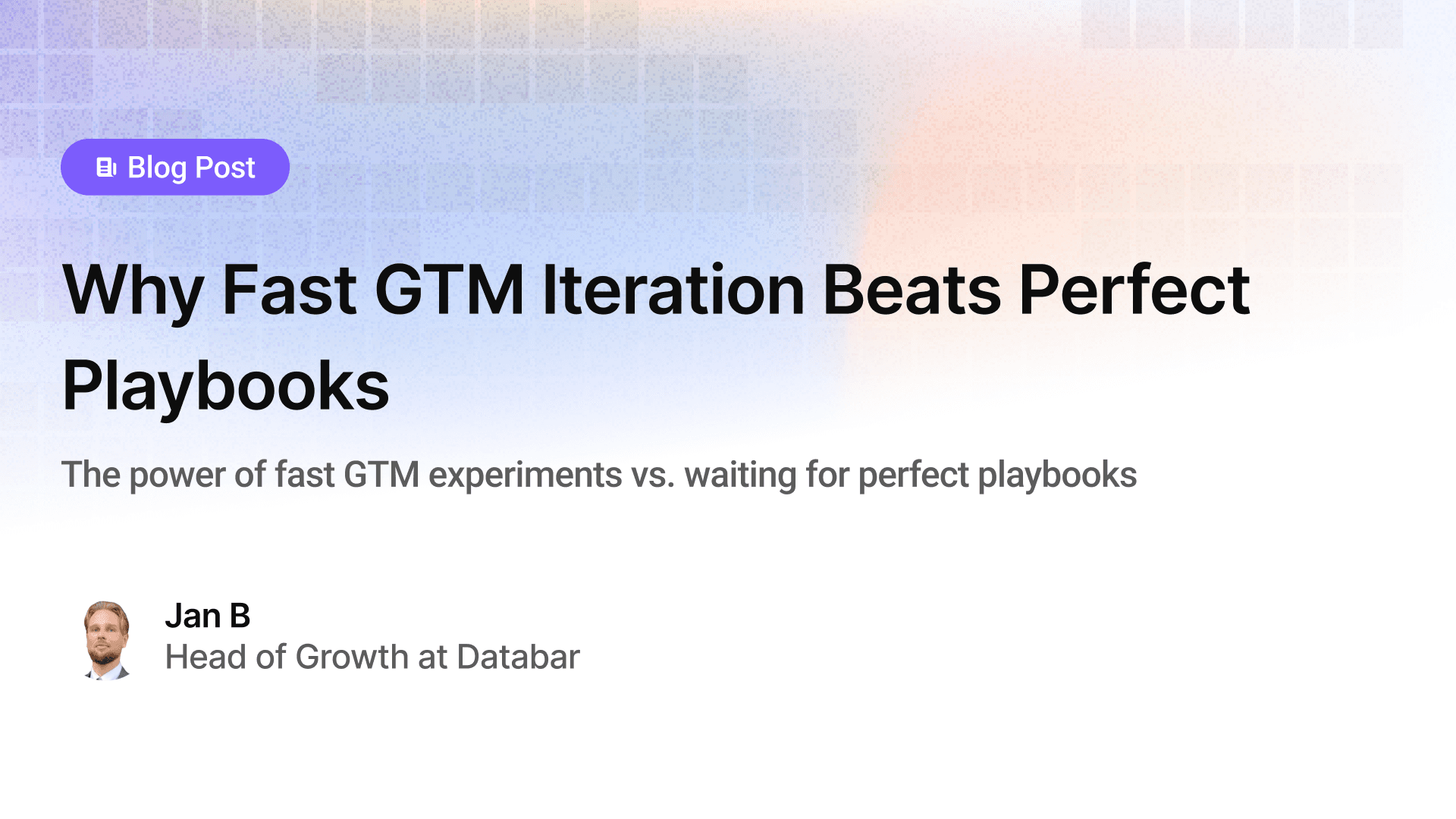 Blog Post

Why Fast GTM Iteration Beats Perfect Playbooks

The power of fast GTM experiments vs. waiting for perfect playbooks

Jan B
Head of Growth at Databar